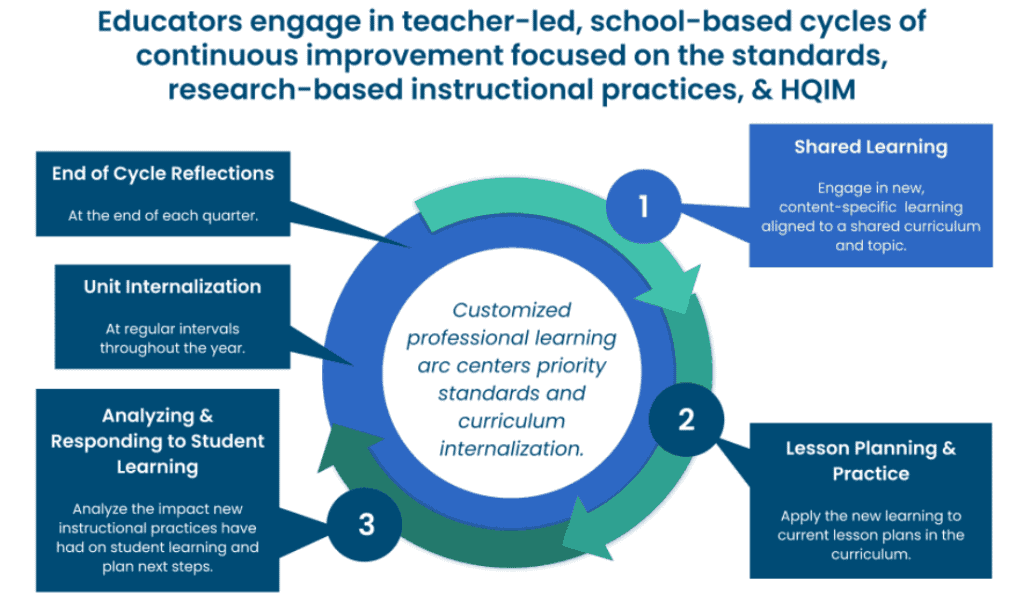 Educators engage in teacher-led, school-based cycles of continuous improvement focused on the standards, research-based instructional practices, & HQIM

End of Cycle Reflections

At the end of each quarter.

Unit Internalization

At regular intervals throughout the year.

Analyzing & Responding to Student Learning

Analyze the impact new instructional practices have had on student learning and plan next steps.

Customized professional learning arc centers priority standards and curriculum internalization.

1

Shared Learning

Engage in new, content-specific learning aligned to a shared curriculum and topic.

2

Lesson Planning & Practice

Apply the new learning to current lesson plans in the curriculum.

3